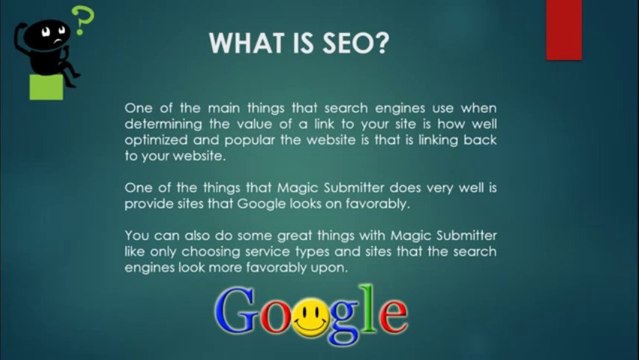 ?

WHAT IS SEO?

One of the main things that search engines use when determining the value of a link to your site is how well optimized and popular the website is that is linking back to your website.

One of the things that Magic Submitter does very well is provide sites that Google looks on favorably.

You can also do some great things with Magic Submitter like only choosing service types and sites that the search engines look more favorably upon.

Google